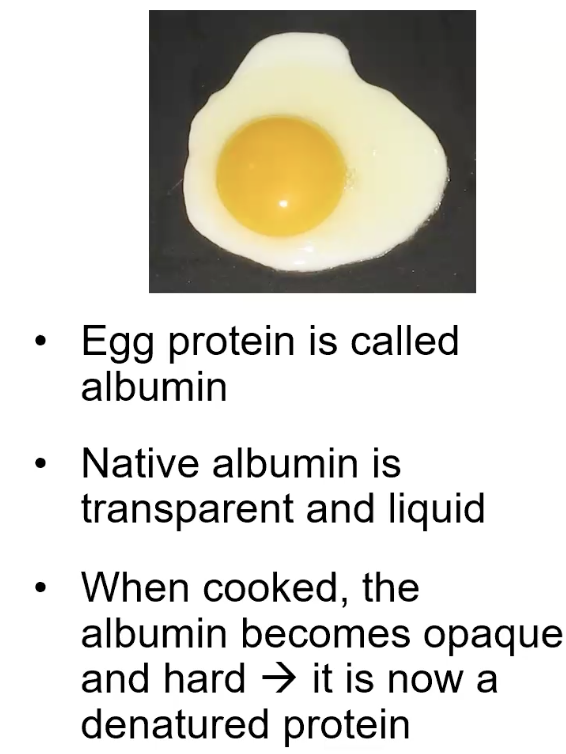 • Egg protein is called albumin

• Native albumin is transparent and liquid

• When cooked, the albumin becomes opaque and hard → it is now a denatured protein